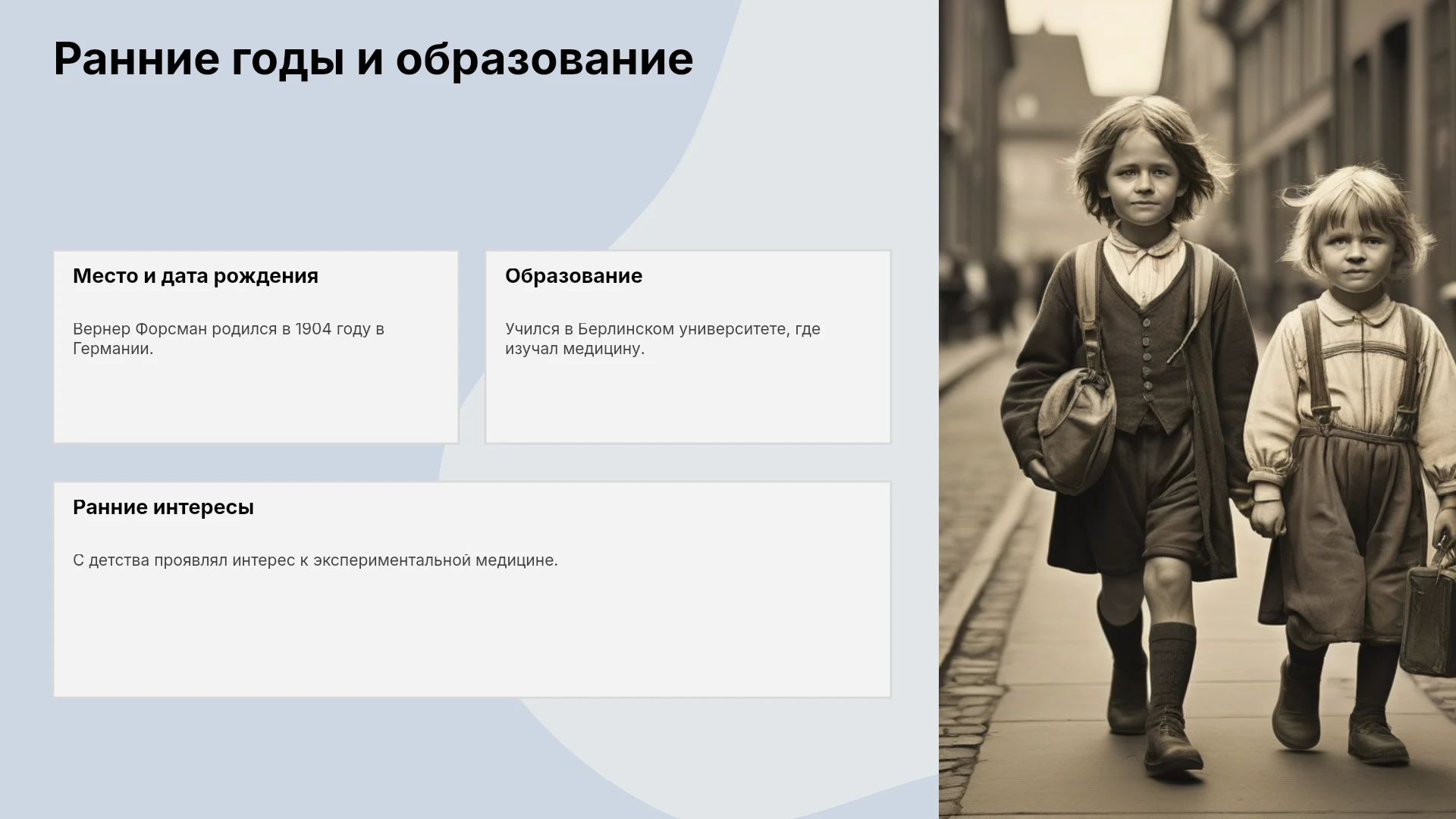 Ранние годы и образование

Место и дата рождения

Вернер Форсман родился в 1904 году в Германии.

Образование

Учился в Берлинском университете, где изучал медицину.

Ранние интересы

С детства проявлял интерес к экспериментальной медицине.